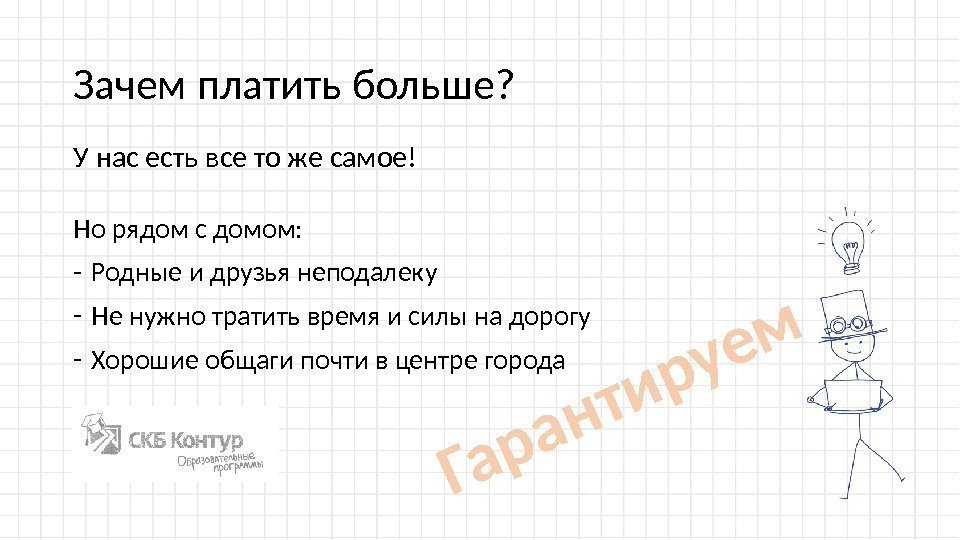 Зачем платить больше?

У нас есть все то же самое!

Но рядом с домом:

- Родные и друзья неподалеку

- Не нужно тратить время и силы на дорогу

- Хорошие общаги почти в центре города

СКБ Контур
Образовательные программы

Гарантируем